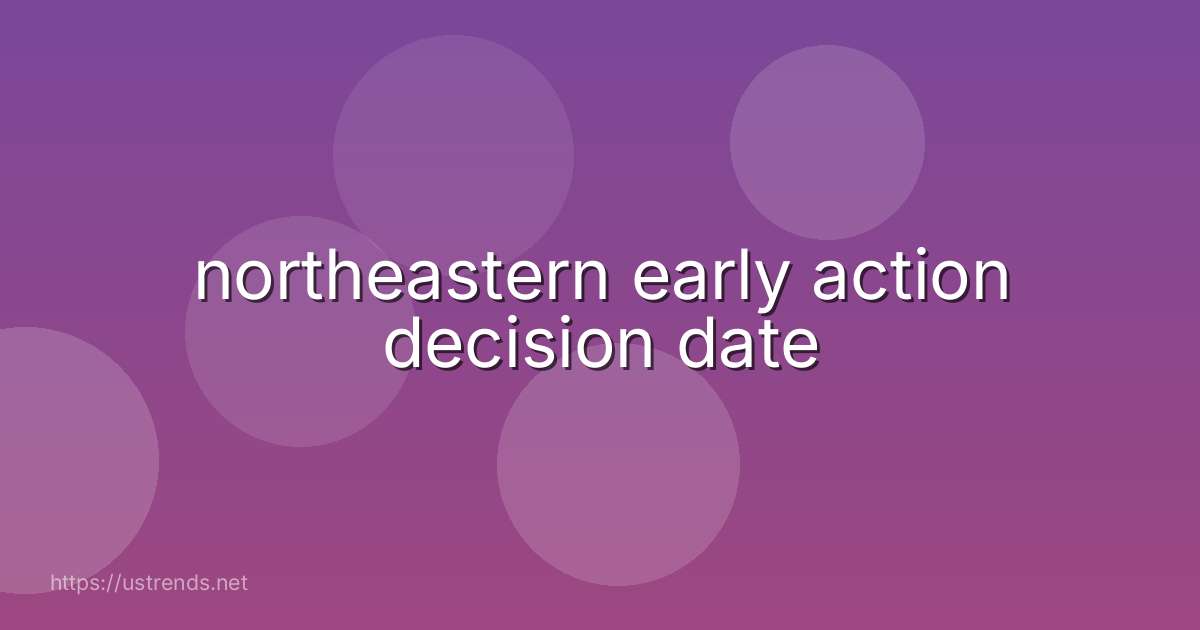 northeastern early action decision date

https://ustrends.net